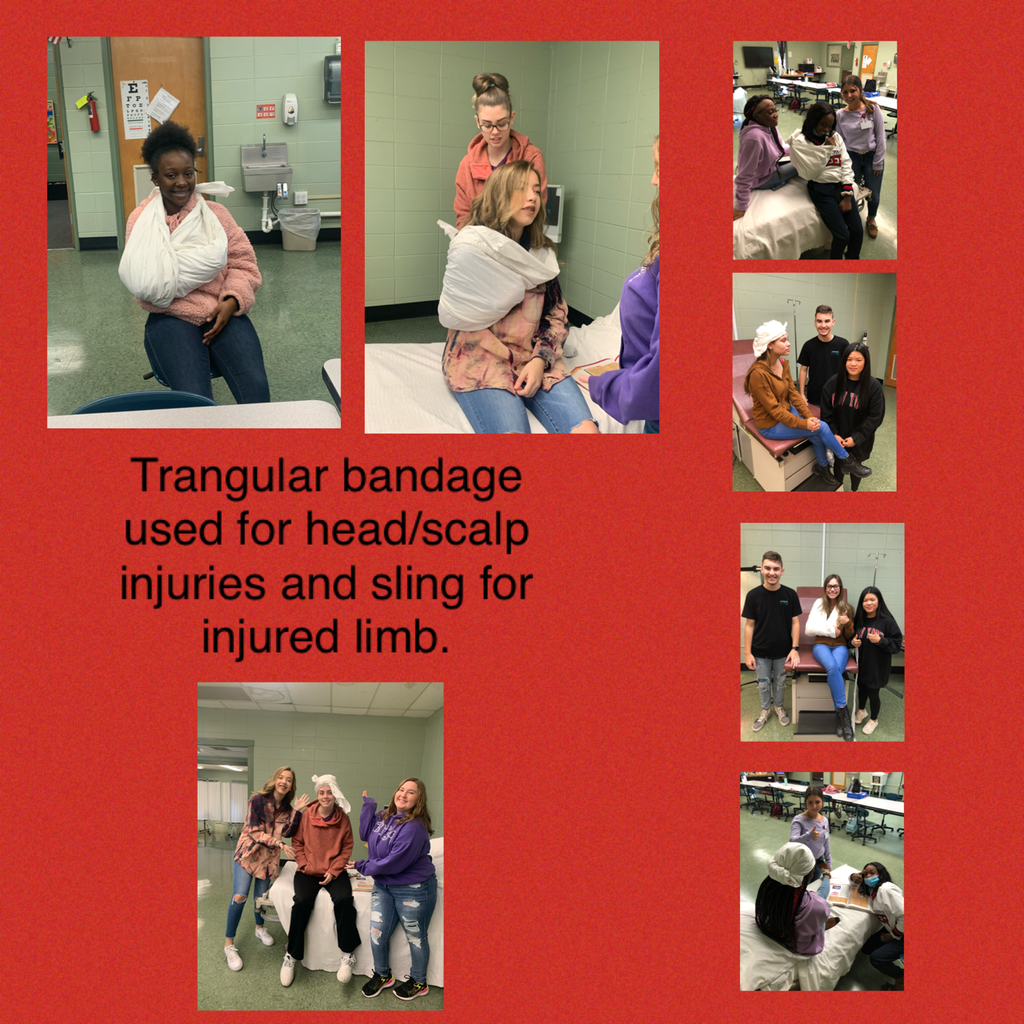 Trangular bandage used for head/scalp injuries and sling for injured limb.